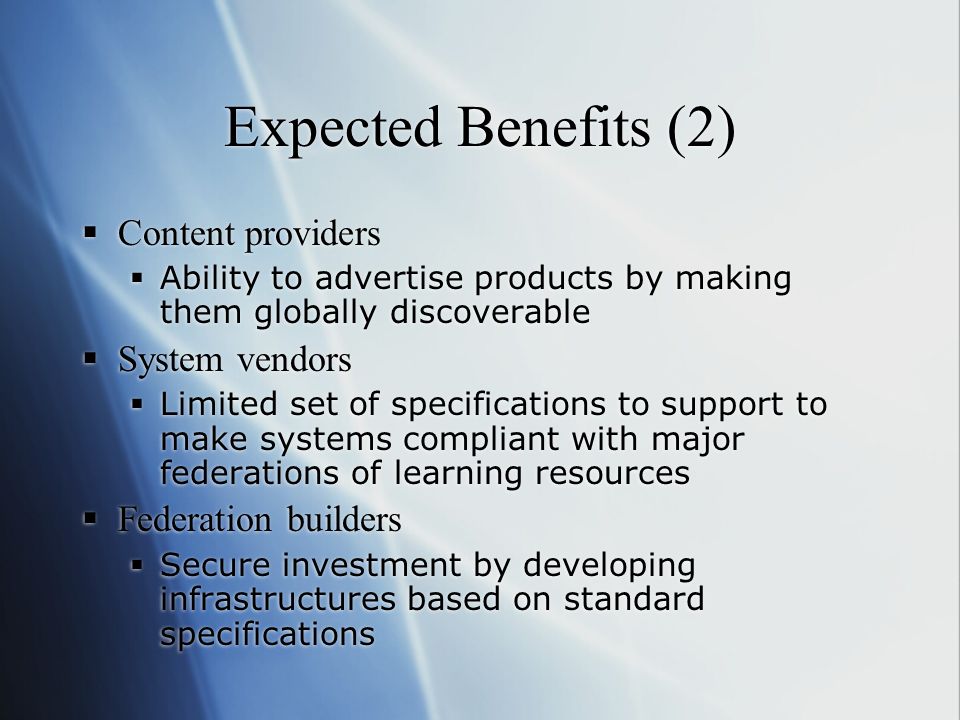 Expected Benefits (2)

▪ Content providers
  ▪ Ability to advertise products by making them globally discoverable
▪ System vendors
  ▪ Limited set of specifications to support to make systems compliant with major federations of learning resources
▪ Federation builders
  ▪ Secure investment by developing infrastructures based on standard specifications